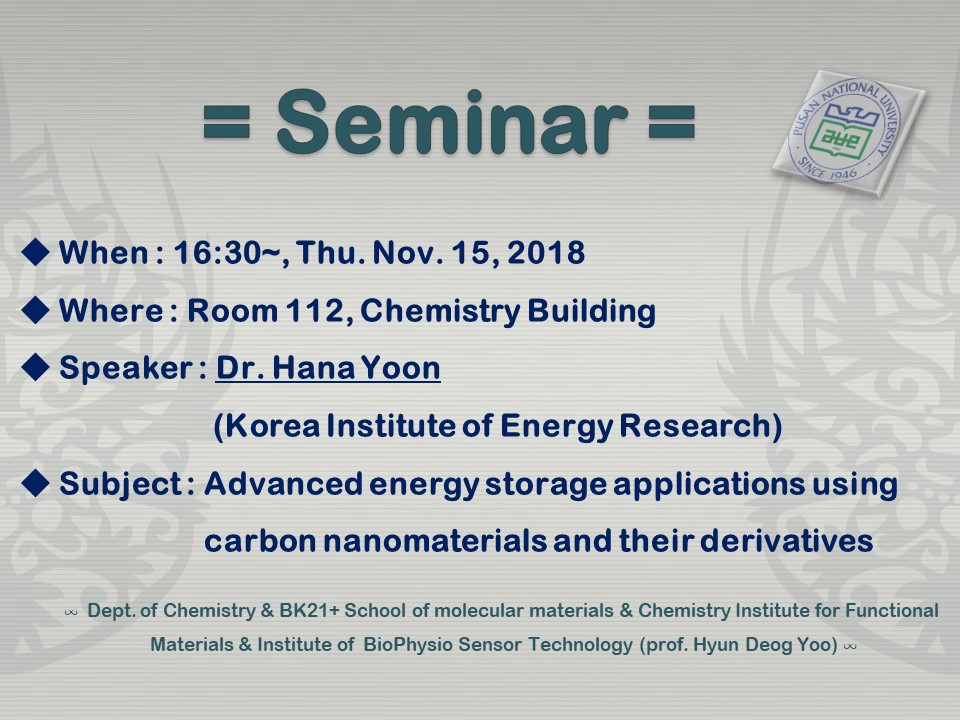 = Seminar =

PUSAN NATIONAL UNIVERSITY
SINCE 1946

◆ When : 16:30~, Thu. Nov. 15, 2018

◆ Where : Room 112, Chemistry Building

◆ Speaker : Dr. Hana Yoon
(Korea Institute of Energy Research)

◆ Subject : Advanced energy storage applications using carbon nanomaterials and their derivatives

∞ Dept. of Chemistry & BK21+ School of molecular materials & Chemistry Institute for Functional Materials & Institute of BioPhysio Sensor Technology (prof. Hyun Deog Yoo) ∞